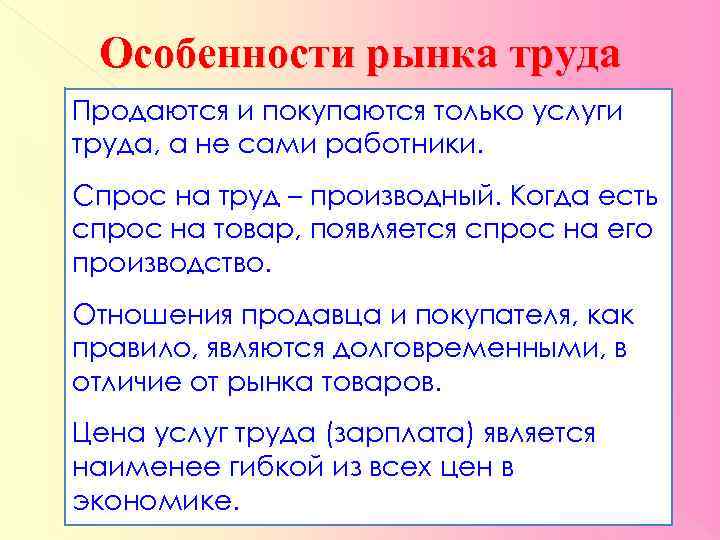 Особенности рынка труда

Продаются и покупаются только услуги труда, а не сами работники.

Спрос на труд – производный. Когда есть спрос на товар, появляется спрос на его производство.

Отношения продавца и покупателя, как правило, являются долговременными, в отличие от рынка товаров.

Цена услуг труда (зарплата) является наименее гибкой из всех цен в экономике.